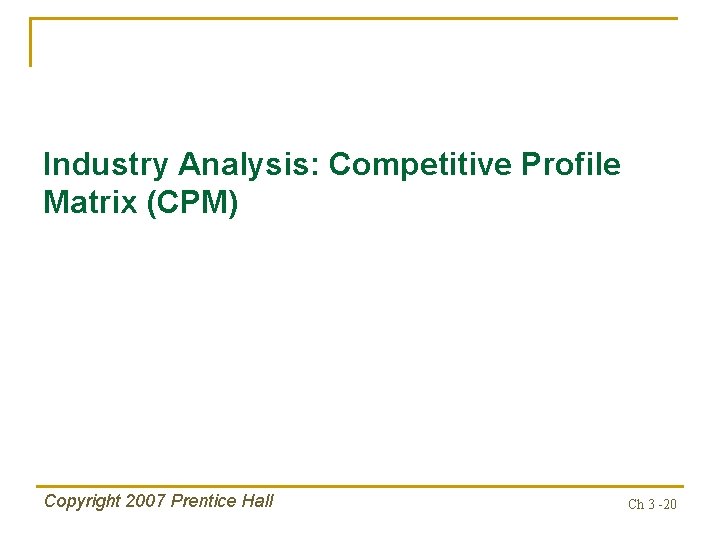 Industry Analysis: Competitive Profile Matrix (CPM)

Copyright 2007 Prentice Hall

Ch 3 -20